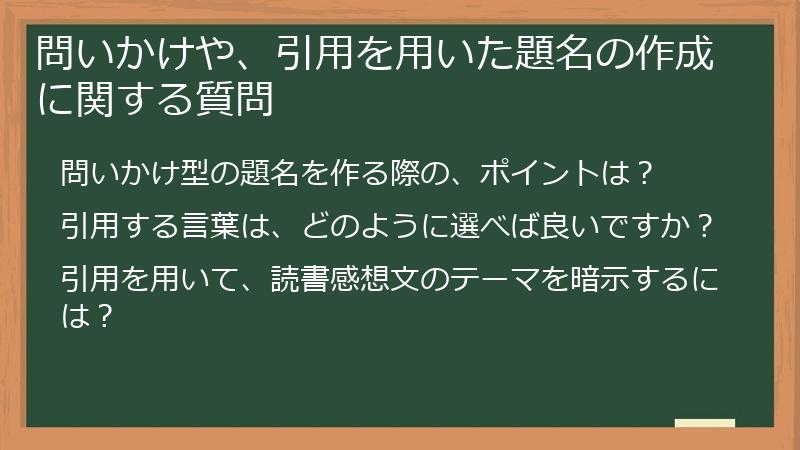 問いかけや、引用を用いた題名の作成に関する質問

問いかけ型の題名を作る際の、ポイントは？

引用する言葉は、どのように選べば良いですか？

引用を用いて、読書感想文のテーマを暗示するには？